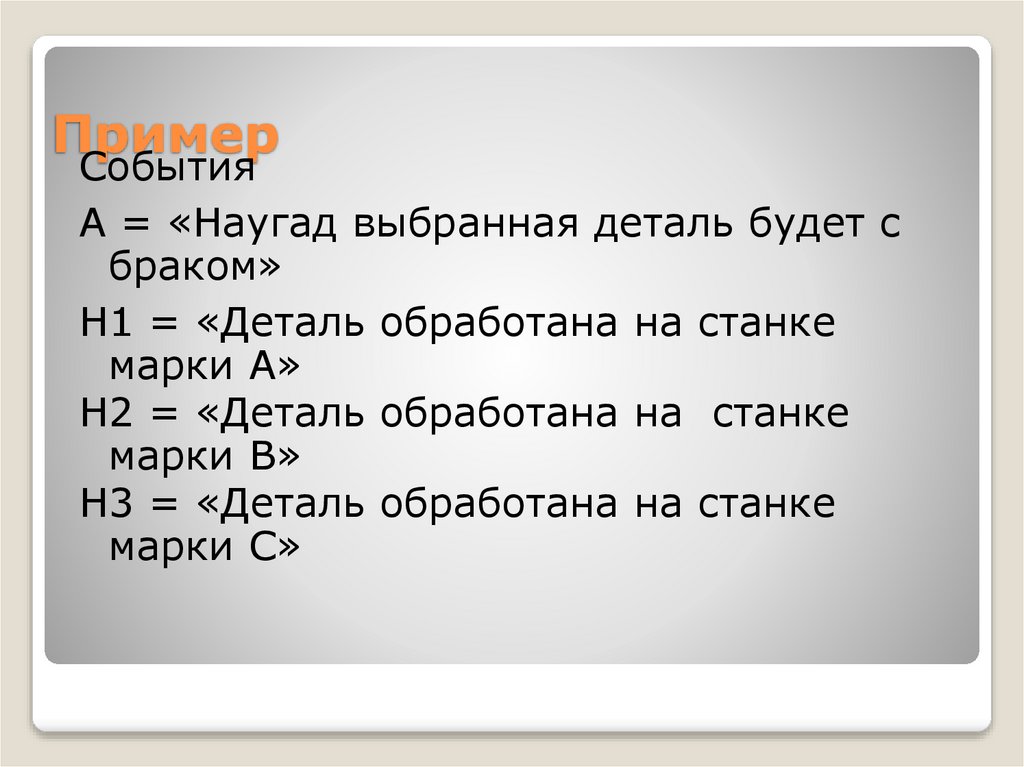 Пример

События

А = «Наугад выбранная деталь будет с браком»

Н1 = «Деталь обработана на станке марки А»

Н2 = «Деталь обработана на станке марки В»

Н3 = «Деталь обработана на станке марки С»